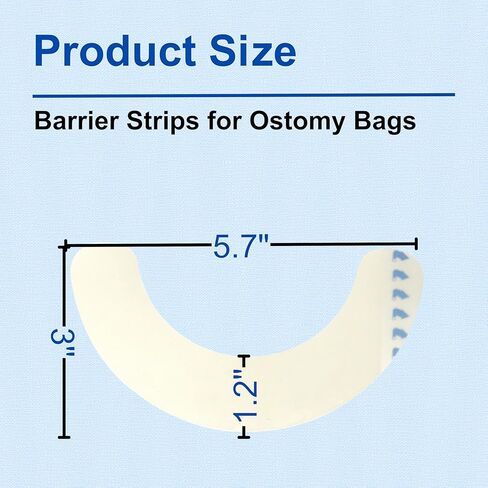 Product Size

Barrier Strips for Ostomy Bags

5.7"

3"

1.2"